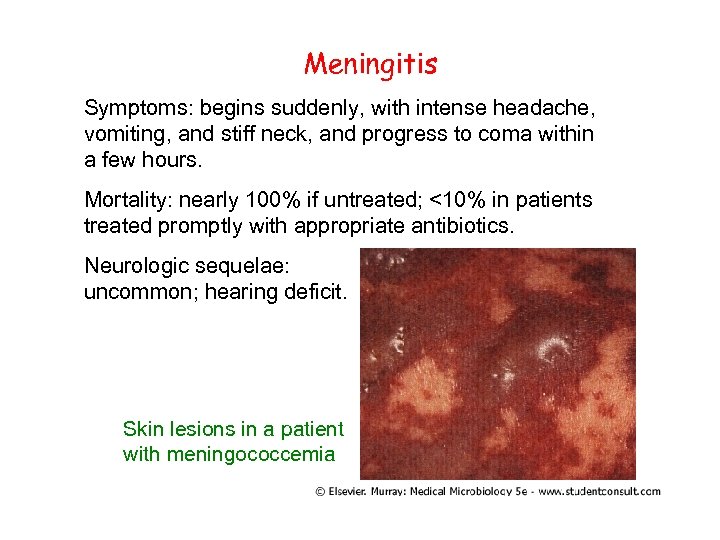 Meningitis

Symptoms: begins suddenly, with intense headache, vomiting, and stiff neck, and progress to coma within a few hours.

Mortality: nearly 100% if untreated; <10% in patients treated promptly with appropriate antibiotics.

Neurologic sequelae: uncommon; hearing deficit.

Skin lesions in a patient with meningococcemia

© Elsevier. Murray: Medical Microbiology 5e - www.studentconsult.com